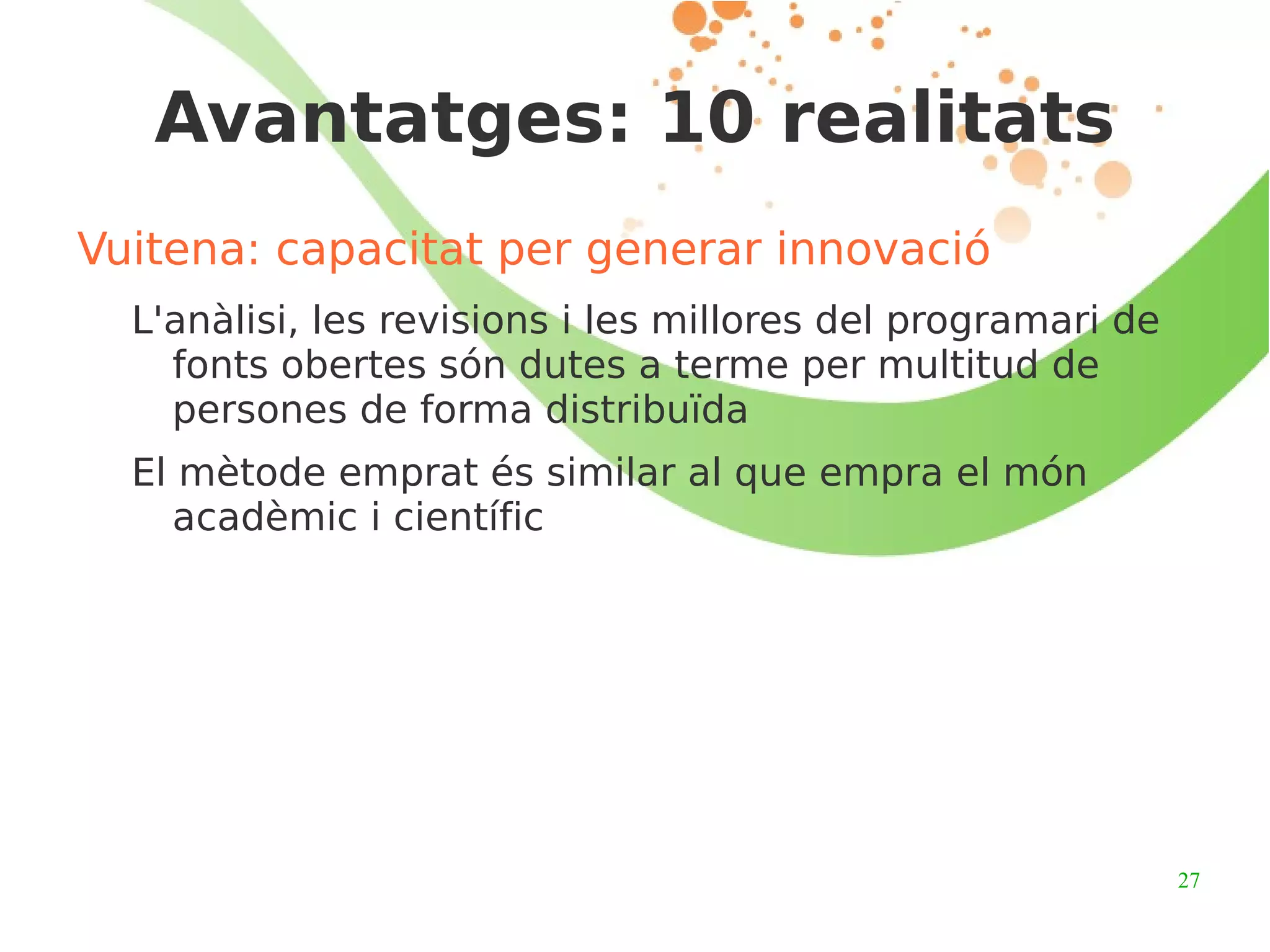 Avantatges: 10 realitats

Vuitena: capacitat per generar innovació

L'anàlisi, les revisions i les millores del programari de fonts obertes són dutes a terme per multitud de persones de forma distribuïda

El mètode emprat és similar al que empra el món acadèmic i científic

27